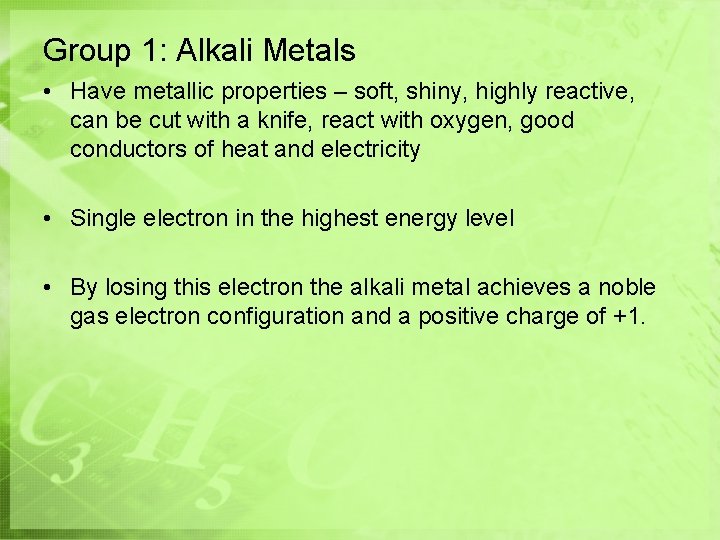 Group 1: Alkali Metals

• Have metallic properties – soft, shiny, highly reactive, can be cut with a knife, react with oxygen, good conductors of heat and electricity

• Single electron in the highest energy level

• By losing this electron the alkali metal achieves a noble gas electron configuration and a positive charge of +1.